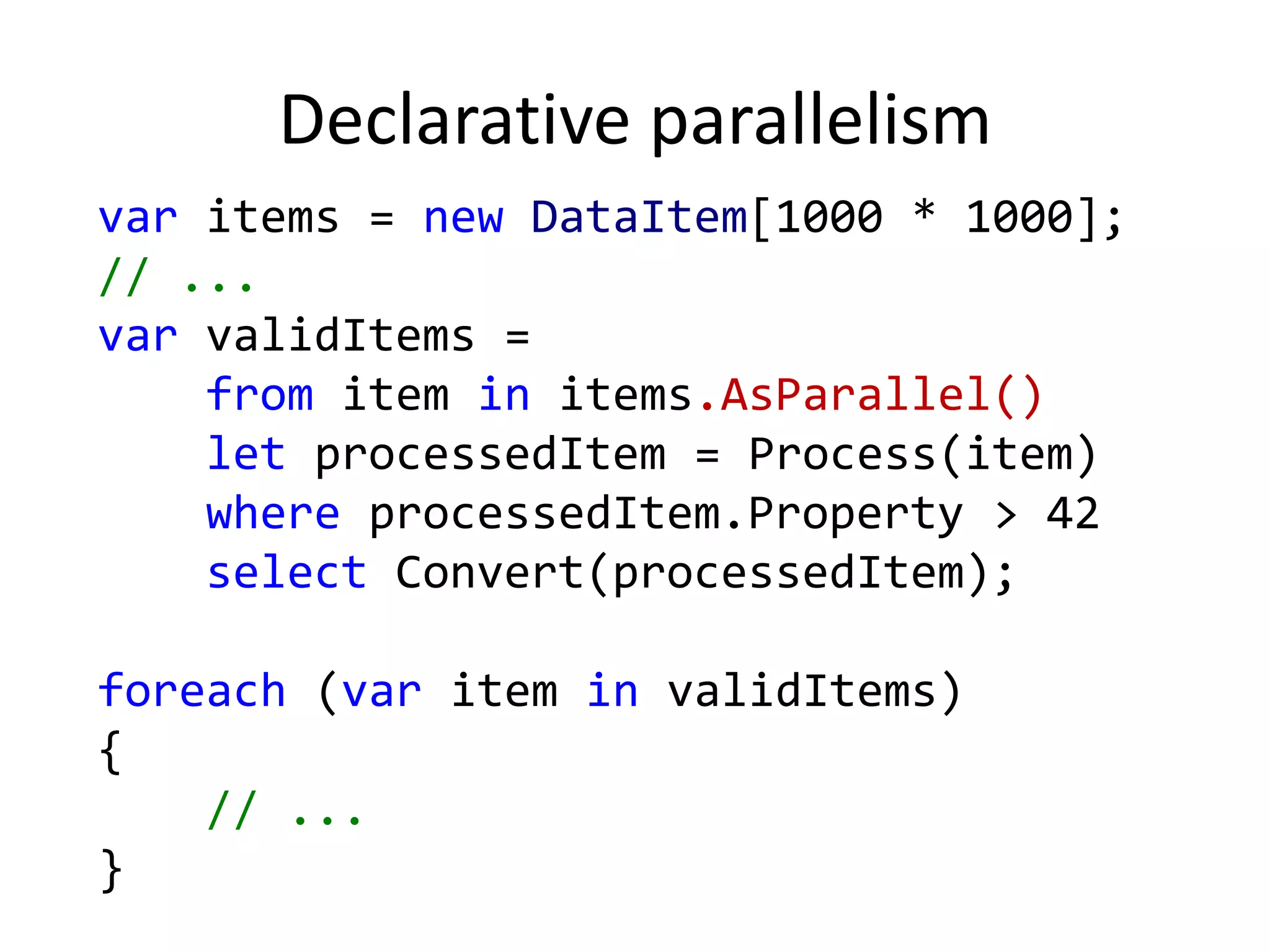 Declarative parallelism

var items = new DataItem[1000 * 1000];
// ...
var validItems =
    from item in items.AsParallel()
    let processedItem = Process(item)
    where processedItem.Property > 42
    select Convert(processedItem);

foreach (var item in validItems)
{
    // ...
}